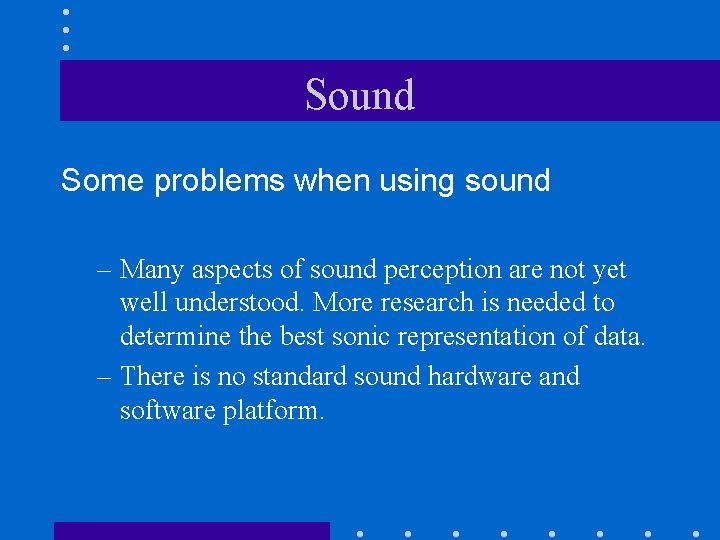 Sound

Some problems when using sound

– Many aspects of sound perception are not yet well understood. More research is needed to determine the best sonic representation of data.

– There is no standard sound hardware and software platform.